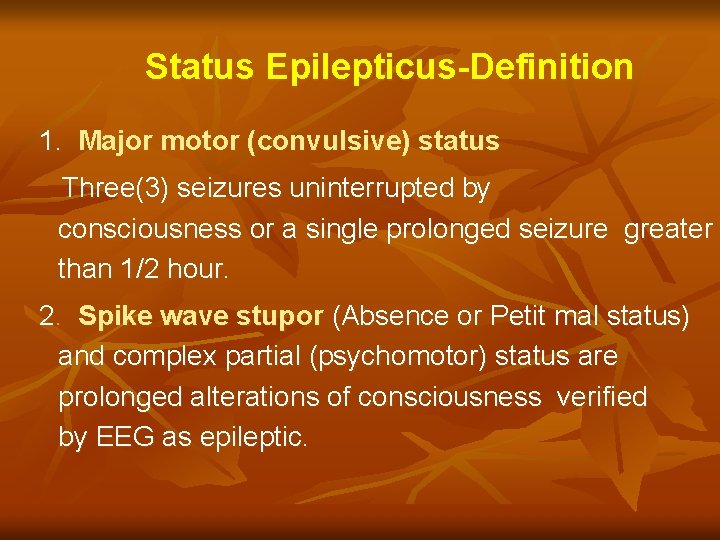 Status Epilepticus-Definition

1. Major motor (convulsive) status

Three(3) seizures uninterrupted by consciousness or a single prolonged seizure greater than 1/2 hour.

2. Spike wave stupor (Absence or Petit mal status) and complex partial (psychomotor) status are prolonged alterations of consciousness verified by EEG as epileptic.